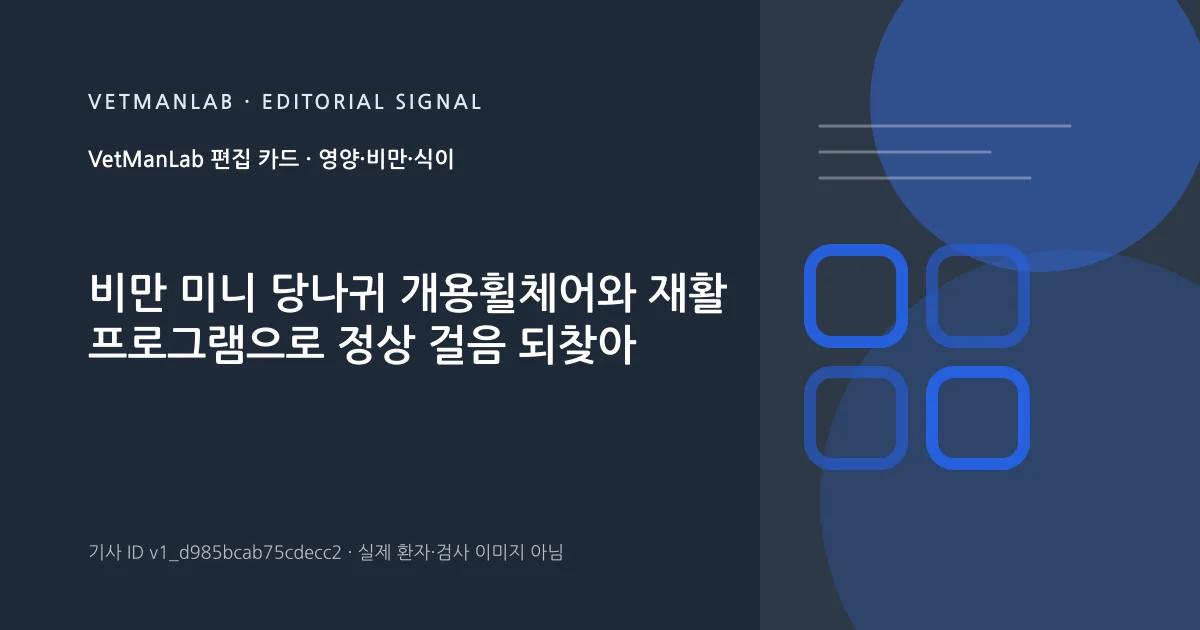 VETMANLAB · EDITORIAL SIGNAL

VetManLab 편집 카드 · 영양·비만·식이

비만 미니 당나귀 개용휠체어와 재활 프로그램으로 정상 걸음 되찾아

기사 ID v1_d985bcab75cdecc2 · 실제 환자·검사 이미지 아님